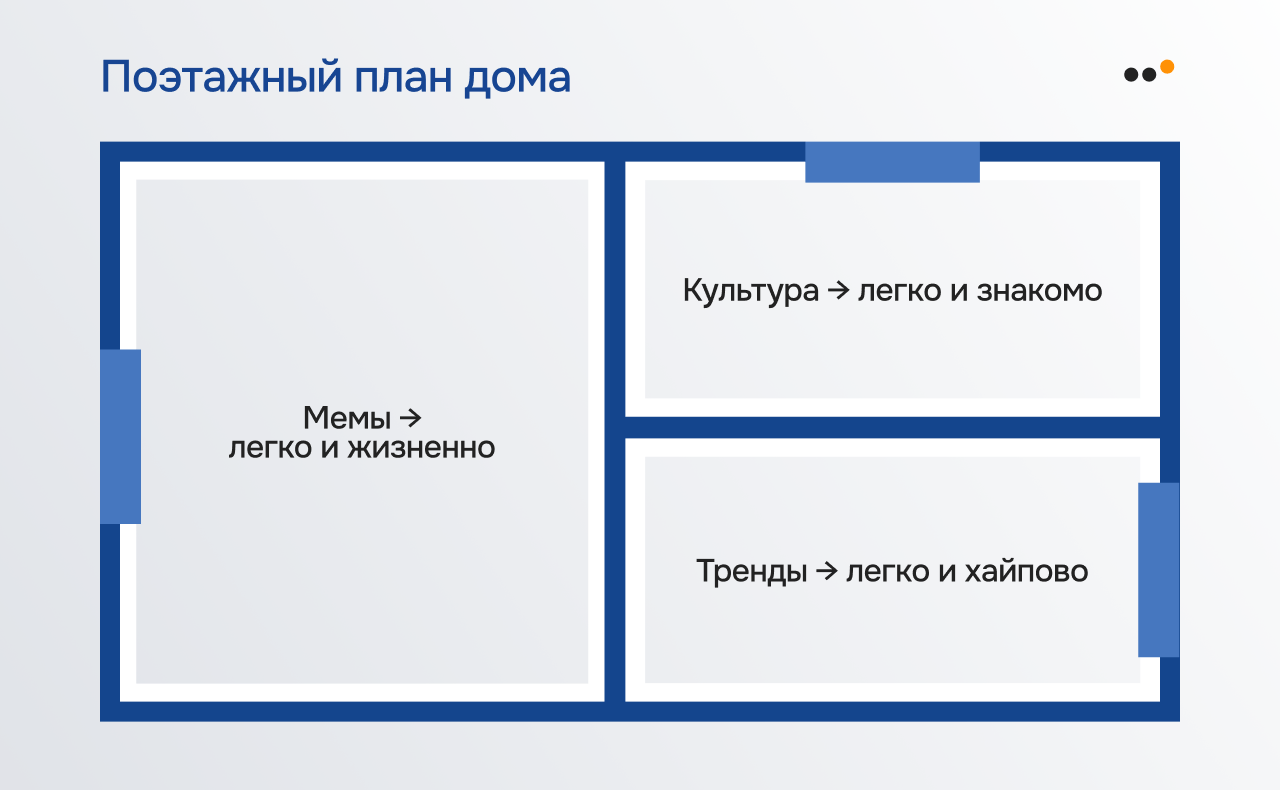 Поэтажный план дома

Мемы → легко и жизненно

Культура → легко и знакомо

Тренды → легко и хайпово